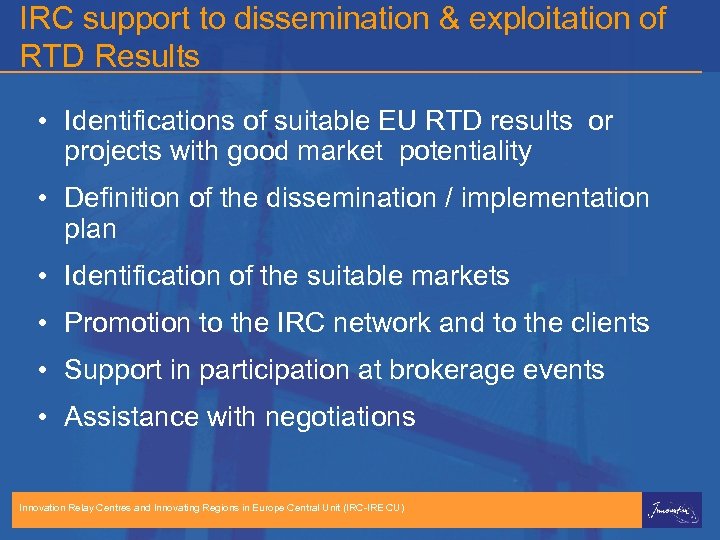 IRC support to dissemination & exploitation of RTD Results

• Identifications of suitable EU RTD results or projects with good market potentiality

• Definition of the dissemination / implementation plan

• Identification of the suitable markets

• Promotion to the IRC network and to the clients

• Support in participation at brokerage events

• Assistance with negotiations

Innovation Relay Centres and Innovating Regions in Europe Central Unit (IRC-IRE CU)

Innovation